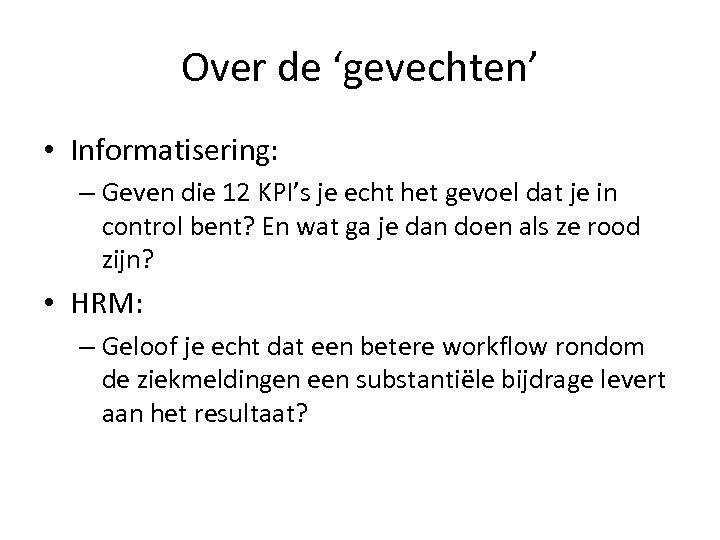 Over de ‘gevechten’

• Informatisering:
– Geven die 12 KPI’s je echt het gevoel dat je in control bent? En wat ga je dan doen als ze rood zijn?

• HRM:
– Geloof je echt dat een betere workflow rondom de ziekmeldingen een substantiële bijdrage levert aan het resultaat?